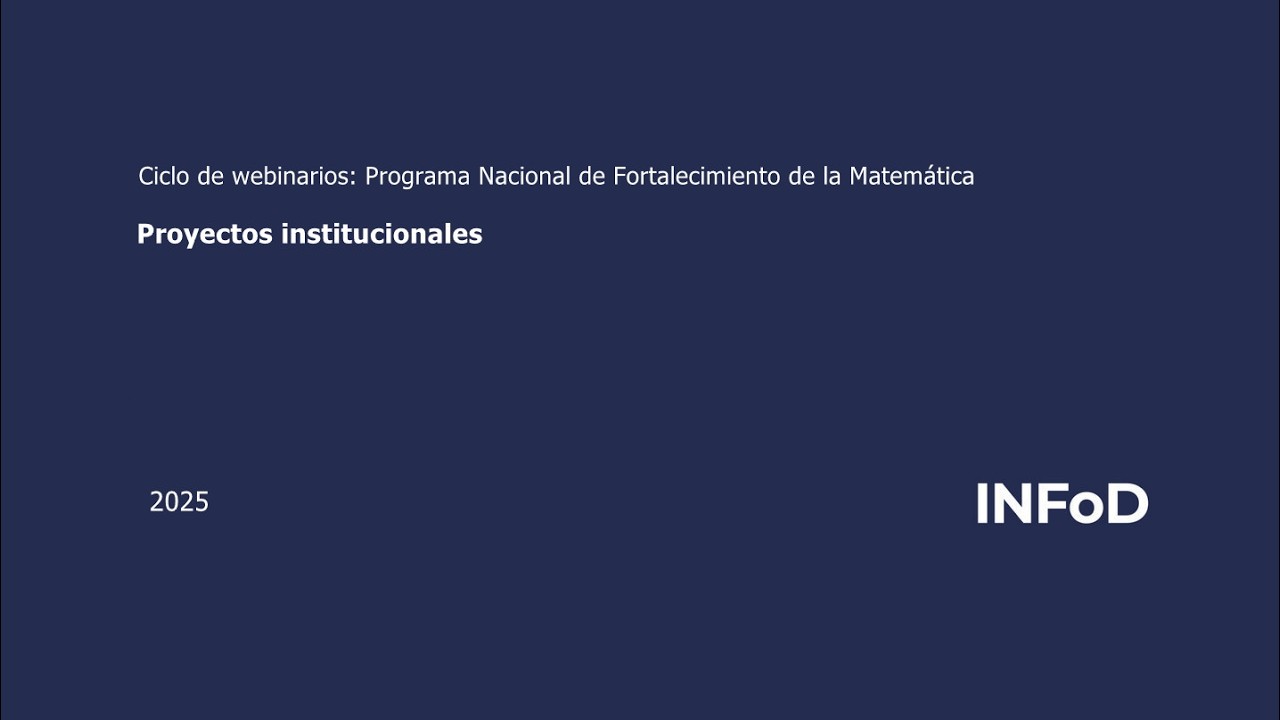 Ciclo de webinarios: Programa Nacional de Fortalecimiento de la Matemática

Proyectos institucionales

2025

INFoD